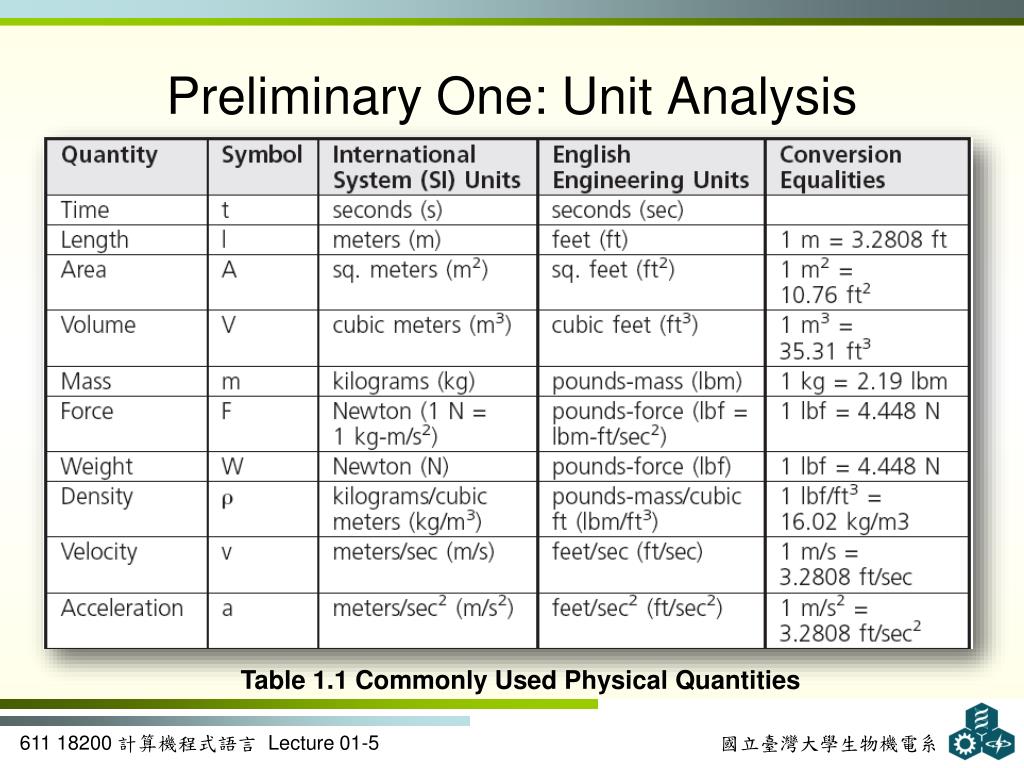 Preliminary One: Unit Analysis

| Quantity | Symbol | International System (SI) Units | English Engineering Units | Conversion Equalities |
|---|---|---|---|---|
| Time | t | seconds (s) | seconds (sec) | |
| Length | l | meters (m) | feet (ft) | 1 m = 3.2808 ft |
| Area | A | sq. meters ($m^2$) | sq. feet ($ft^2$) | 1 $m^2$ = 10.76 $ft^2$ |
| Volume | V | cubic meters ($m^3$) | cubic feet ($ft^3$) | 1 $m^3$ = 35.31 $ft^3$ |
| Mass | m | kilograms (kg) | pounds-mass (lbm) | 1 kg = 2.19 lbm |
| Force | F | Newton (1 N = 1 kg-m/$s^2$) | pounds-force (lbf = lbm-ft/$sec^2$) | 1 lbf = 4.448 N |
| Weight | W | Newton (N) | pounds-force (lbf) | 1 lbf = 4.448 N |
| Density | $\rho$ | kilograms/cubic meters (kg/$m^3$) | pounds-mass/cubic ft (lbm/$ft^3$) | 1 lbf/$ft^3$ = 16.02 kg/m3 |
| Velocity | v | meters/sec (m/s) | feet/sec (ft/sec) | 1 m/s = 3.2808 ft/sec |
| Acceleration | a | meters/$sec^2$ (m/$s^2$) | feet/$sec^2$ (ft/$sec^2$) | 1 m/$s^2$ = 3.2808 ft/$sec^2$ |

Table 1.1 Commonly Used Physical Quantities

611 18200 計算機程式語言 Lecture 01-5

國立臺灣大學生物機電系